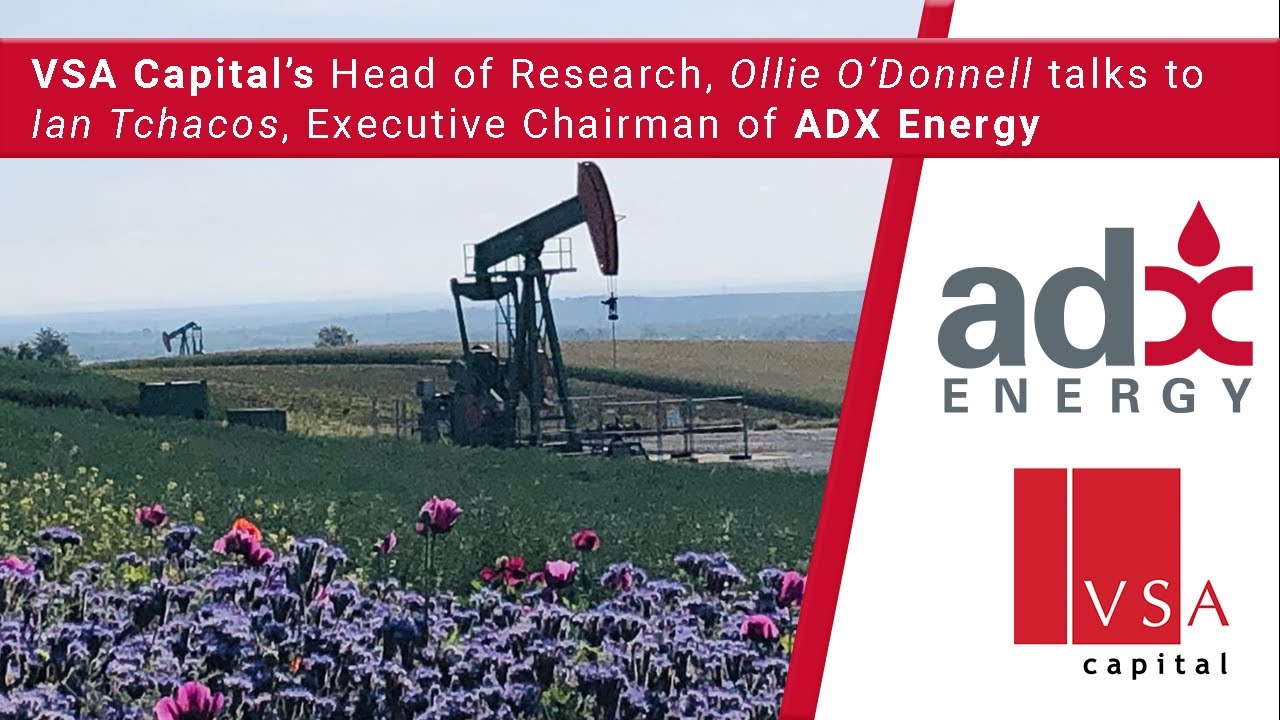 VSA Capital's Head of Research, Ollie O'Donnell talks to Ian Tchacos, Executive Chairman of ADX Energy

adx
ENERGY

VSA
capital